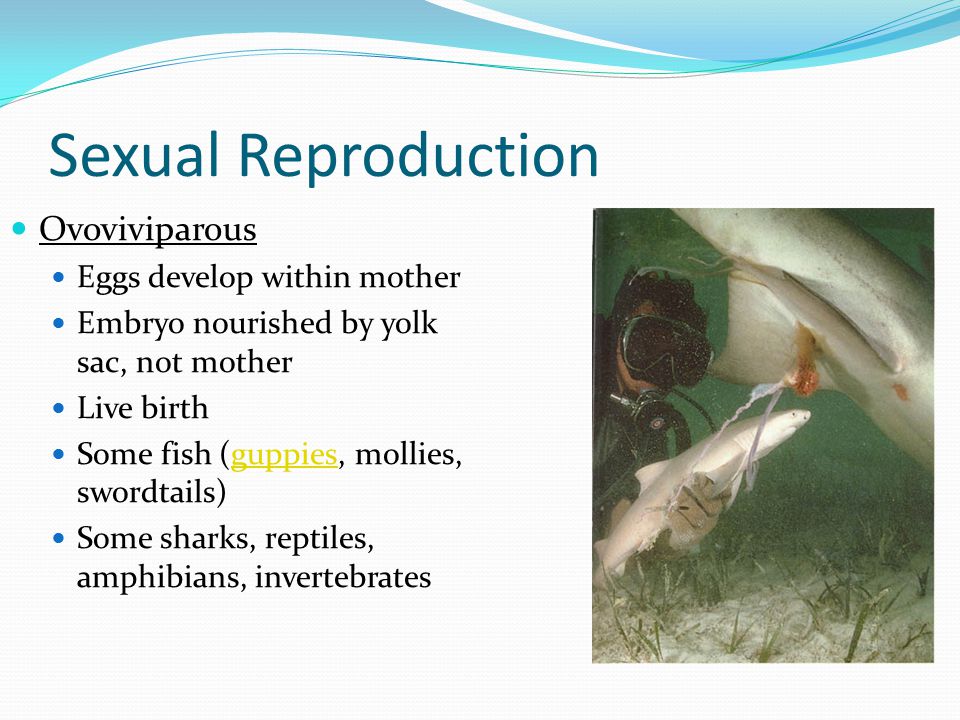 Sexual Reproduction

Ovoviviparous

Eggs develop within mother

Embryo nourished by yolk sac, not mother

Live birth

Some fish (guppies, mollies, swordtails)

Some sharks, reptiles, amphibians, invertebrates